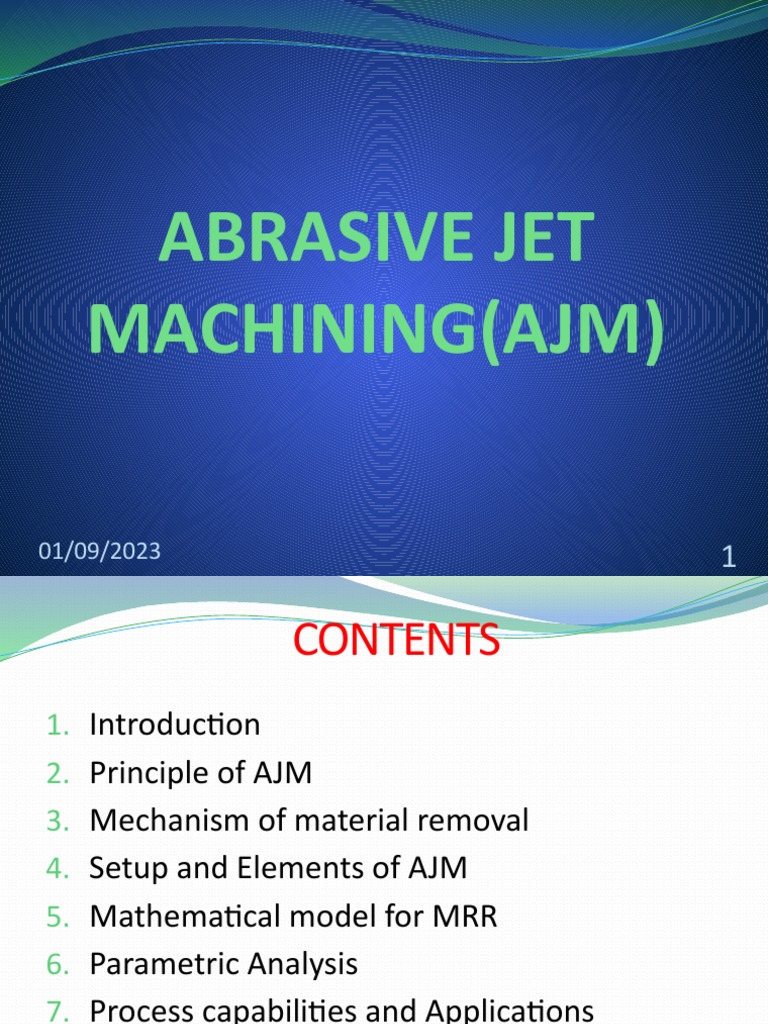 ABRASIVE JET MACHINING(AJM)

01/09/2023

1

CONTENTS

1. Introduction
2. Principle of AJM
3. Mechanism of material removal
4. Setup and Elements of AJM
5. Mathematical model for MRR
6. Parametric Analysis
7. Process capabilities and Applications